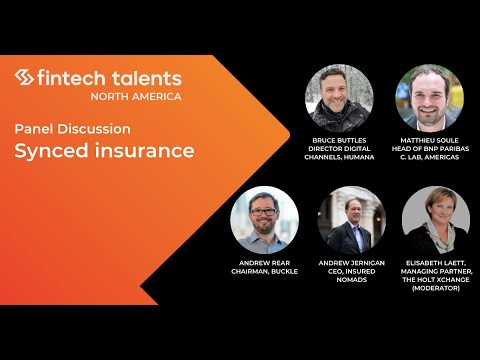 fintech talents
NORTH AMERICA

Panel Discussion
Synced insurance

BRUCE BUTTLES
DIRECTOR DIGITAL CHANNELS, HUMANA

MATTHIEU SOULE
HEAD OF BNP PARIBAS C. LAB, AMERICAS

ANDREW REAR
CHAIRMAN, BUCKLE

ANDREW JERNIGAN
CEO, INSURED NOMADS

ELISABETH LAETT,
MANAGING PARTNER, THE HOLT XCHANGE
(MODERATOR)